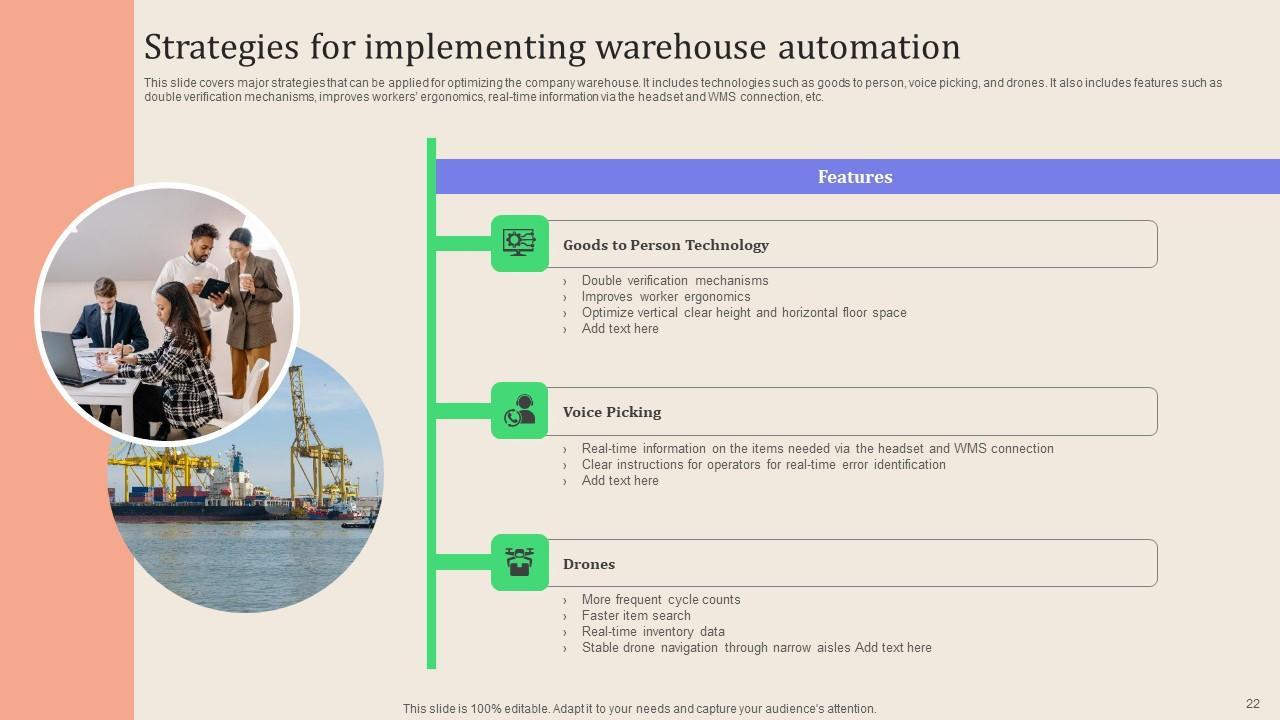 Strategies for implementing warehouse automation

This slide covers major strategies that can be applied for optimizing the company warehouse. It includes technologies such as goods to person, voice picking, and drones. It also includes features such as double verification mechanisms, improves workers' ergonomics, real-time information via the headset and WMS connection, etc.

Features

Goods to Person Technology

› Double verification mechanisms
› Improves worker ergonomics
› Optimize vertical clear height and horizontal floor space
› Add text here

Voice Picking

› Real-time information on the items needed via the headset and WMS connection
› Clear instructions for operators for real-time error identification
› Add text here

Drones

› More frequent cycle counts
› Faster item search
› Real-time inventory data
› Stable drone navigation through narrow aisles Add text here

This slide is 100% editable. Adapt it to your needs and capture your audience's attention.

22